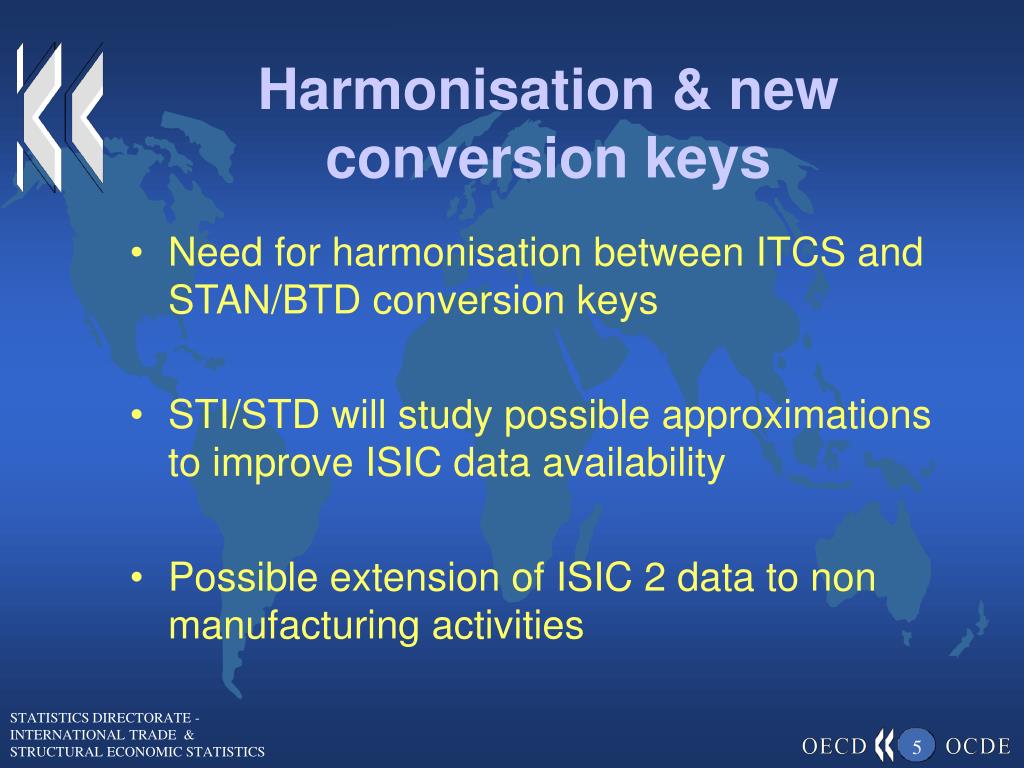 Harmonisation & new conversion keys

• Need for harmonisation between ITCS and STAN/BTD conversion keys

• STI/STD will study possible approximations to improve ISIC data availability

• Possible extension of ISIC 2 data to non manufacturing activities

STATISTICS DIRECTORATE - INTERNATIONAL TRADE & STRUCTURAL ECONOMIC STATISTICS

OECD 5 OCDE